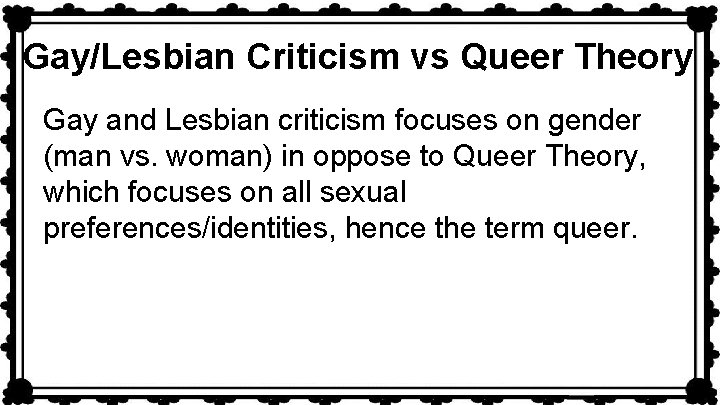 Gay/Lesbian Criticism vs Queer Theory

Gay and Lesbian criticism focuses on gender (man vs. woman) in oppose to Queer Theory, which focuses on all sexual preferences/identities, hence the term queer.